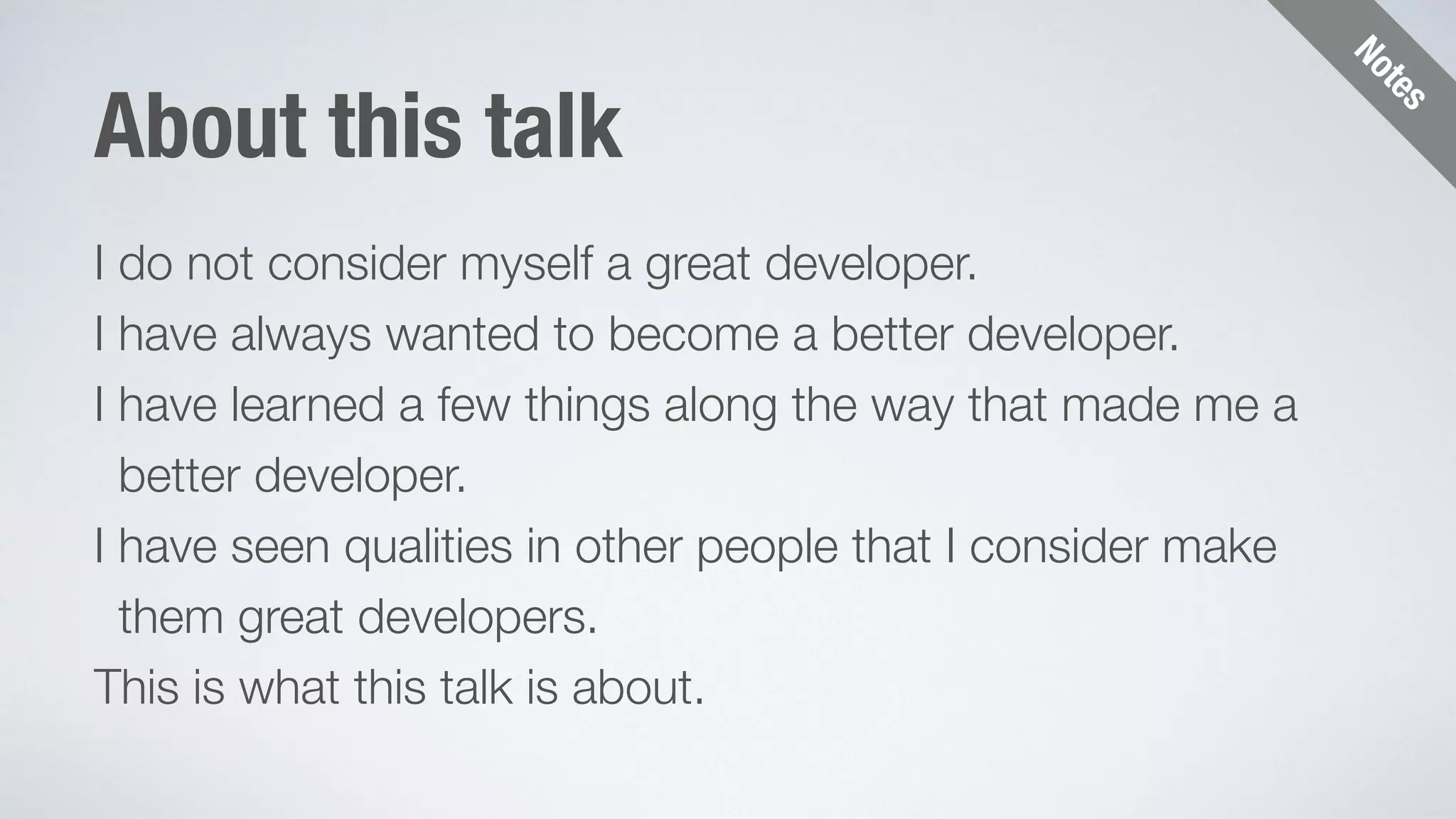 Notes

About this talk

I do not consider myself a great developer.

I have always wanted to become a better developer.

I have learned a few things along the way that made me a better developer.

I have seen qualities in other people that I consider make them great developers.

This is what this talk is about.